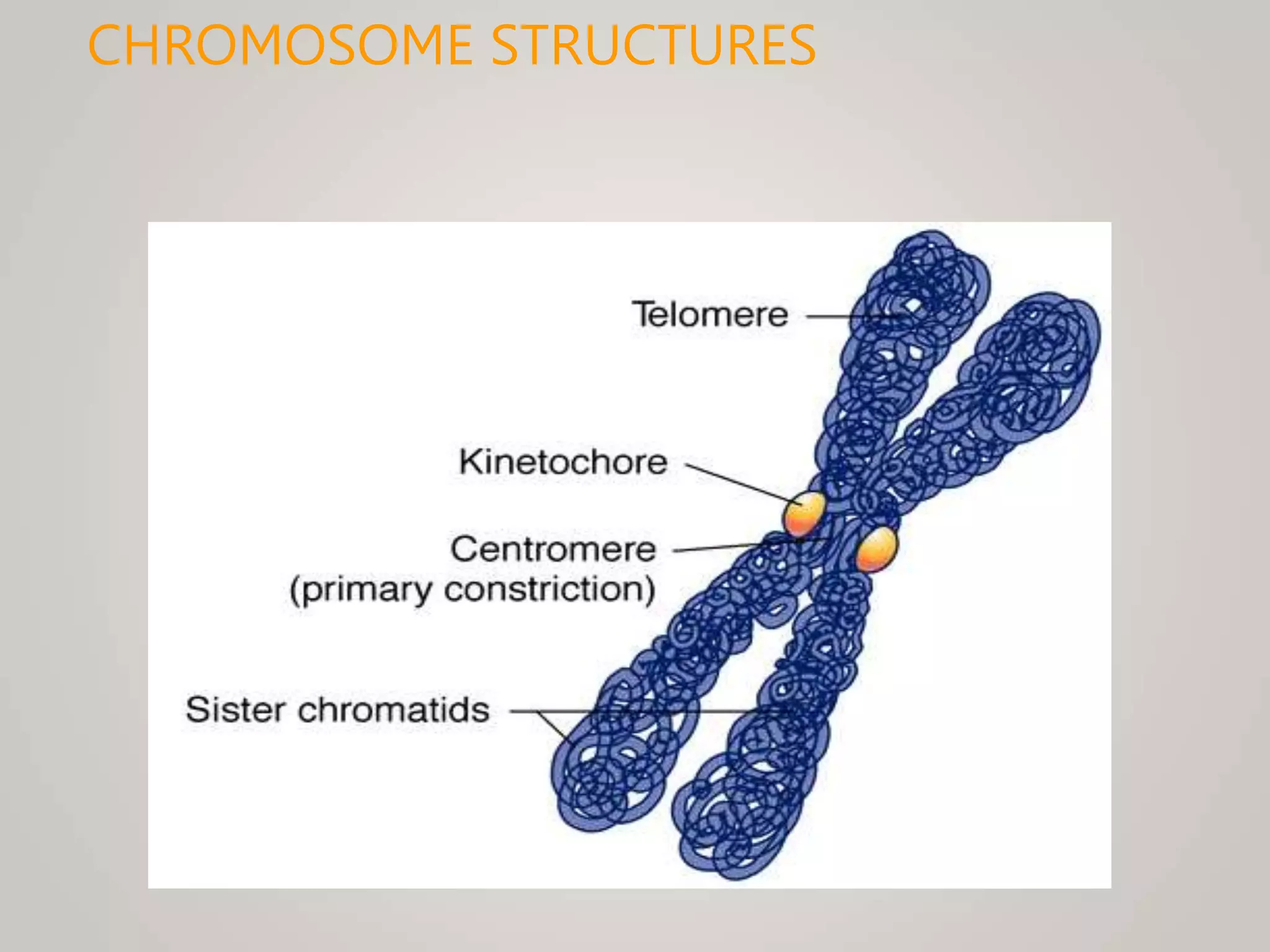 CHROMOSOME STRUCTURES

Telomere

Kinetochore

Centromere
(primary constriction)

Sister chromatids